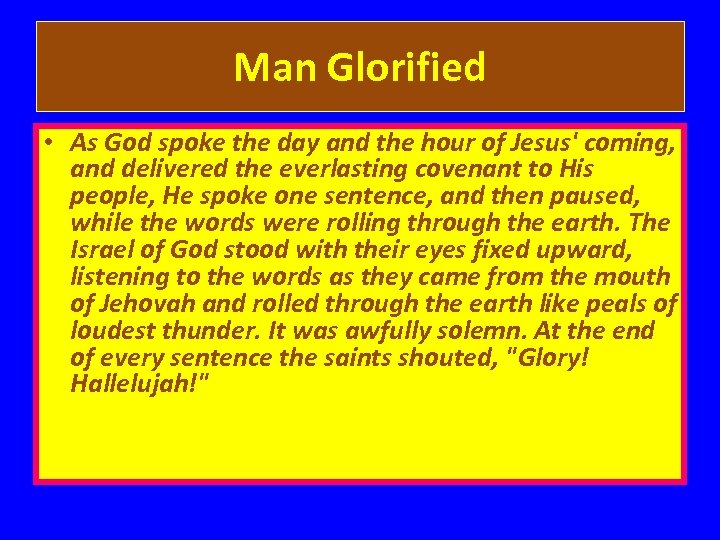 Man Glorified

• As God spoke the day and the hour of Jesus' coming, and delivered the everlasting covenant to His people, He spoke one sentence, and then paused, while the words were rolling through the earth. The Israel of God stood with their eyes fixed upward, listening to the words as they came from the mouth of Jehovah and rolled through the earth like peals of loudest thunder. It was awfully solemn. At the end of every sentence the saints shouted, "Glory! Hallelujah!"